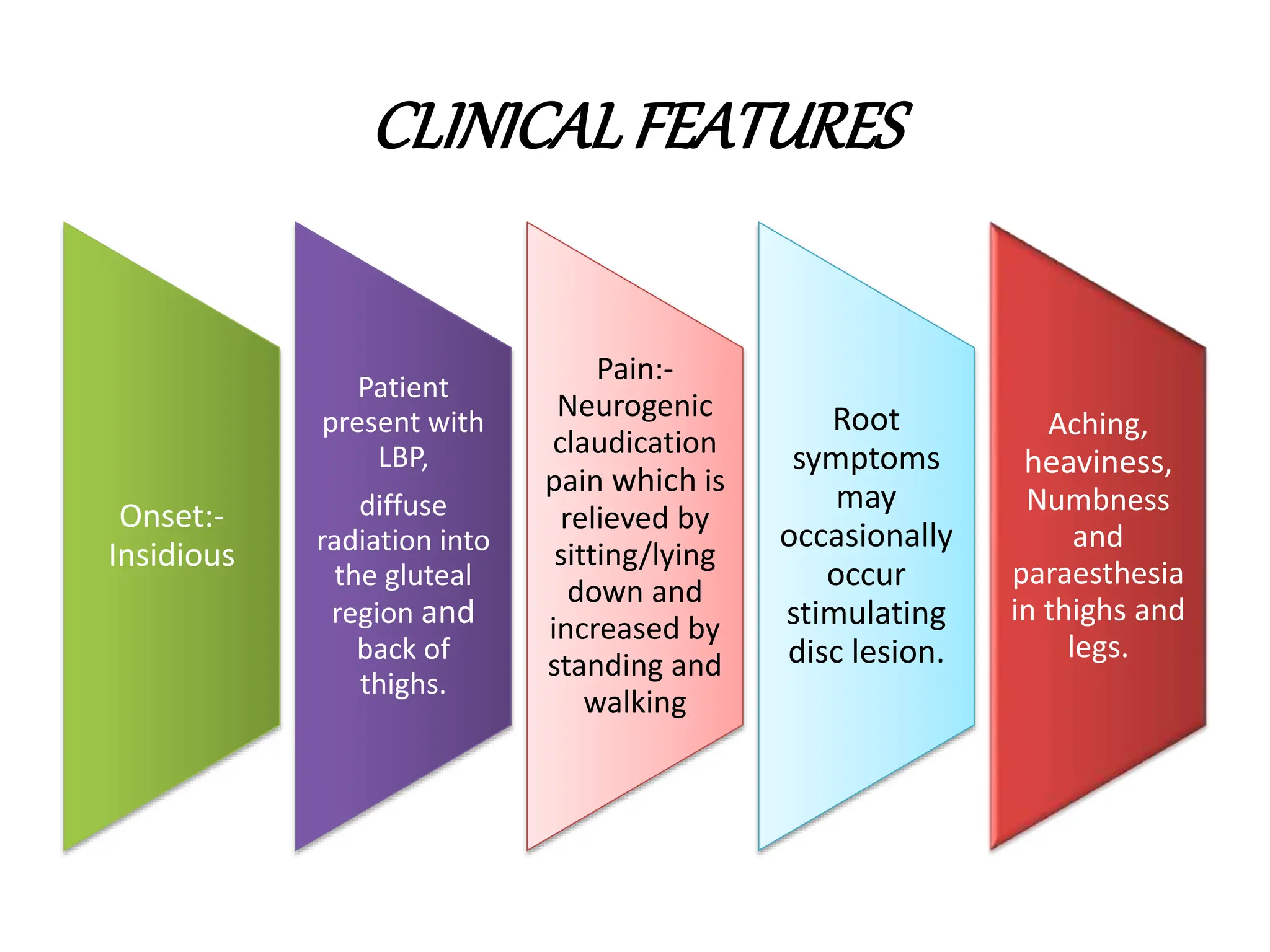 CLINICAL FEATURES

Onset:- Insidious

Patient present with LBP,

diffuse radiation into the gluteal region and back of thighs.

Pain:- Neurogenic claudication pain which is relieved by sitting/lying down and increased by standing and walking

Root symptoms may occasionally occur stimulating disc lesion.

Aching, heaviness, Numbness and paraesthesia in thighs and legs.